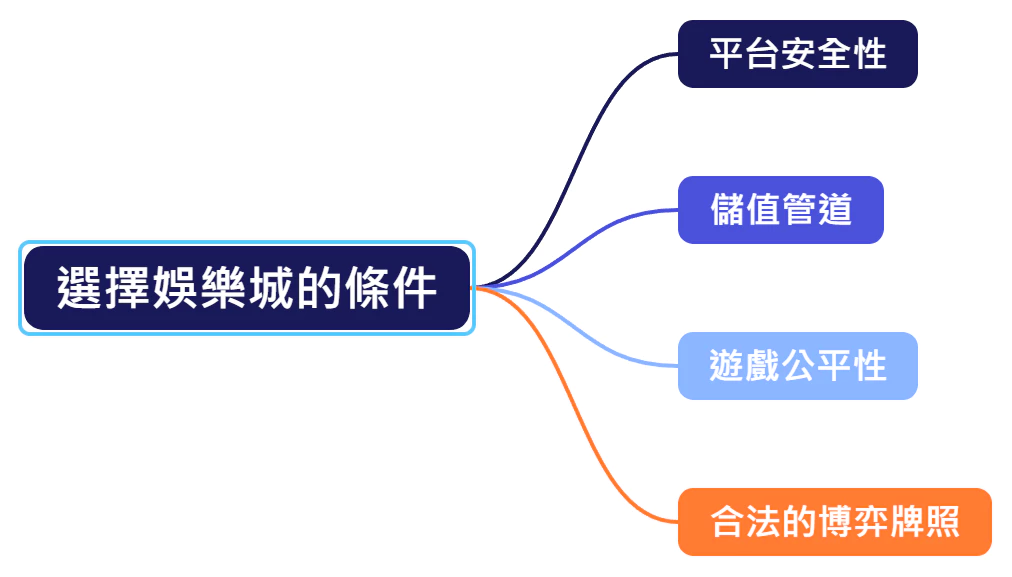 選擇娛樂城的條件

平台安全性

儲值管道

遊戲公平性

合法的博弈牌照